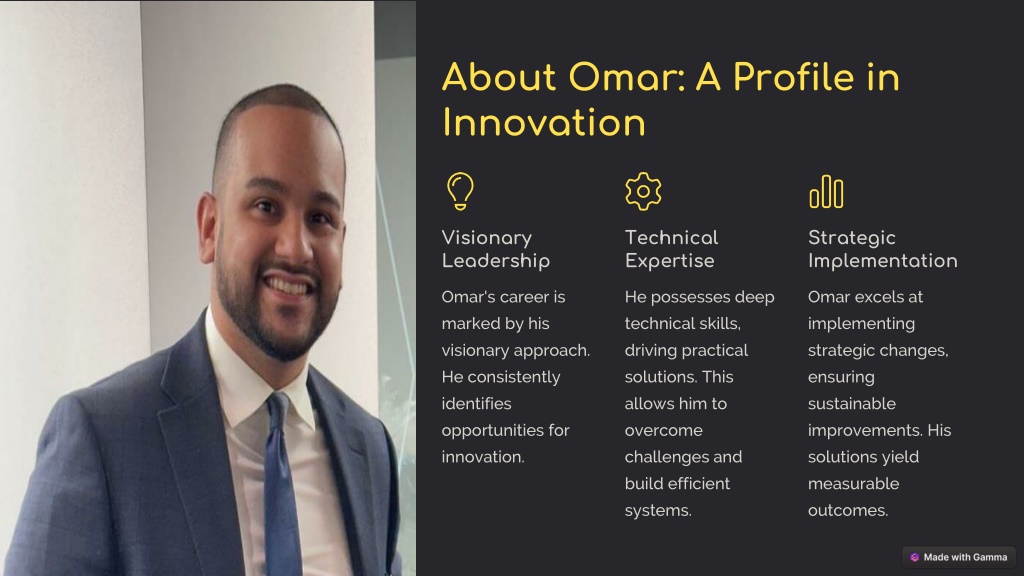 About Omar: A Profile in Innovation

Visionary Leadership

Omar's career is marked by his visionary approach. He consistently identifies opportunities for innovation.

Technical Expertise

He possesses deep technical skills, driving practical solutions. This allows him to overcome challenges and build efficient systems.

Strategic Implementation

Omar excels at implementing strategic changes, ensuring sustainable improvements. His solutions yield measurable outcomes.

Made with Gamma